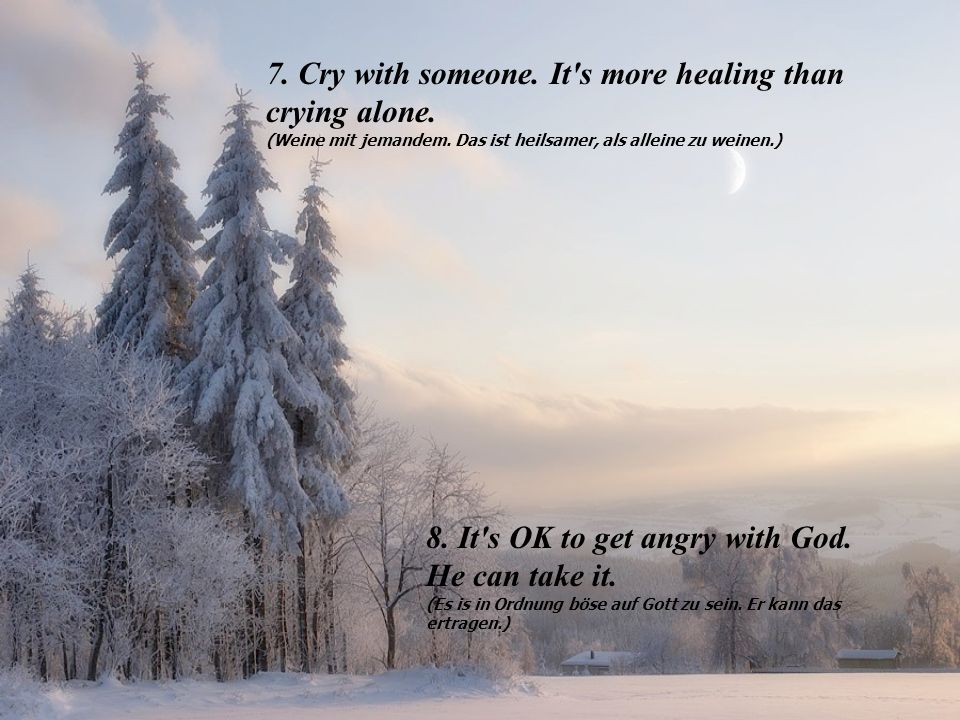 7. Cry with someone. It's more healing than crying alone.
(Weine mit jemandem. Das ist heilsamer, als alleine zu weinen.)

8. It's OK to get angry with God. He can take it.
(Es is in Ordnung böse auf Gott zu sein. Er kann das ertragen.)